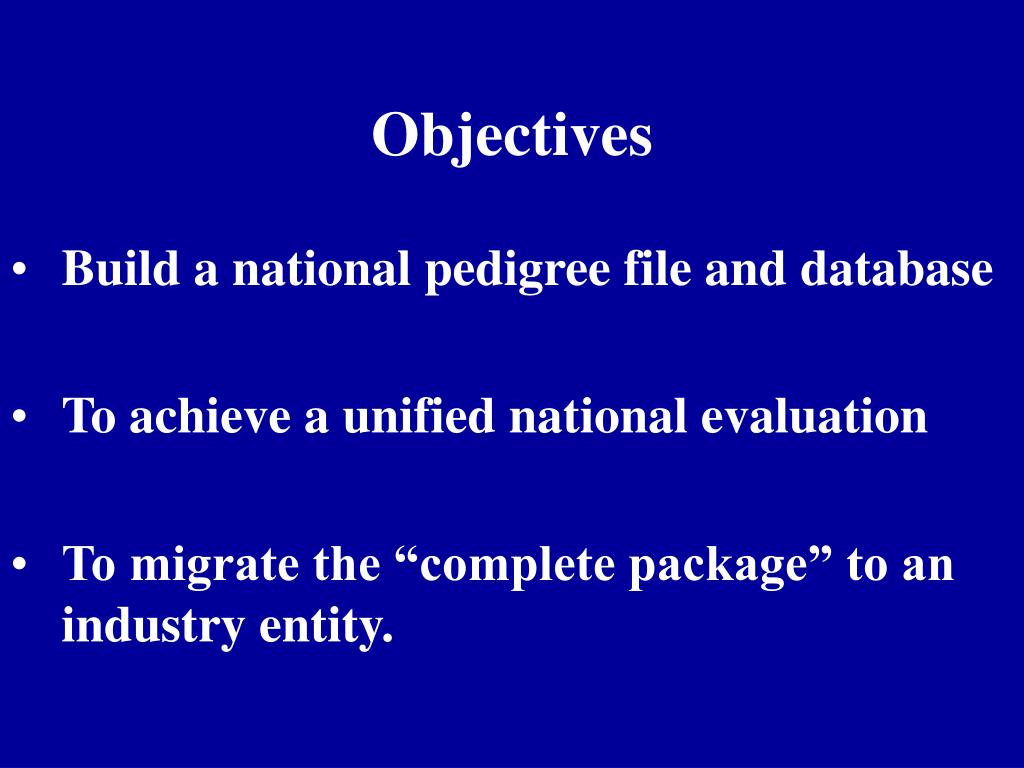 Objectives

• Build a national pedigree file and database

• To achieve a unified national evaluation

• To migrate the “complete package” to an industry entity.